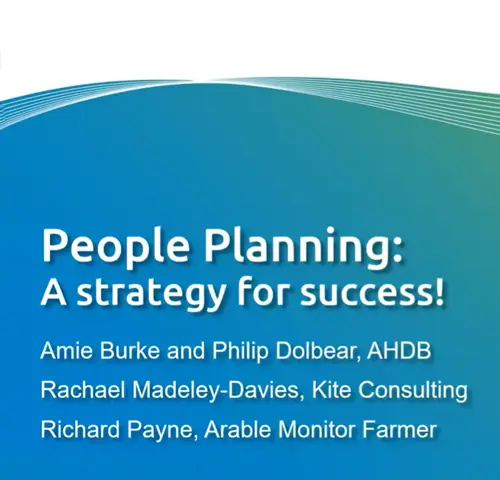 People Planning:
A strategy for success!

Amie Burke and Philip Dolbear, AHDB

Rachael Madeley-Davies, Kite Consulting

Richard Payne, Arable Monitor Farmer